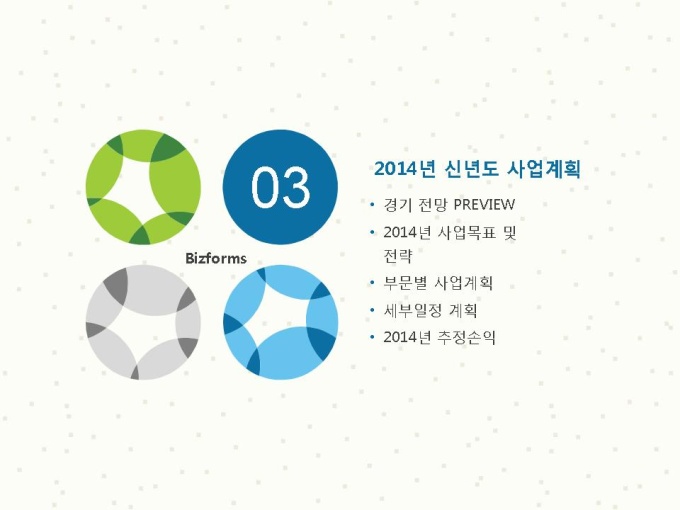 03

Bizforms

2014년 신년도 사업계획

• 경기 전망 PREVIEW
• 2014년 사업목표 및 전략
• 부문별 사업계획
• 세부일정 계획
• 2014년 추정손익